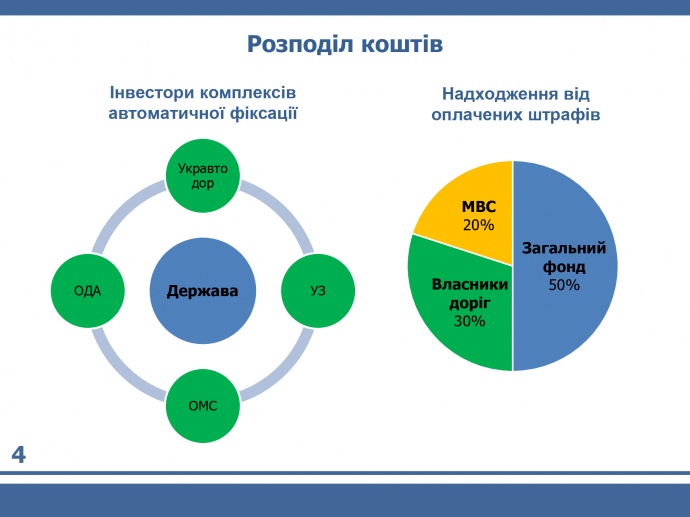 Розподіл коштів

Інвестори комплексів автоматичної фіксації

Укравто дор

ОДА

Держава

УЗ

ОМС

Надходження від оплачених штрафів

МВС
20%

Загальний фонд
50%

Власники доріг
30%

4